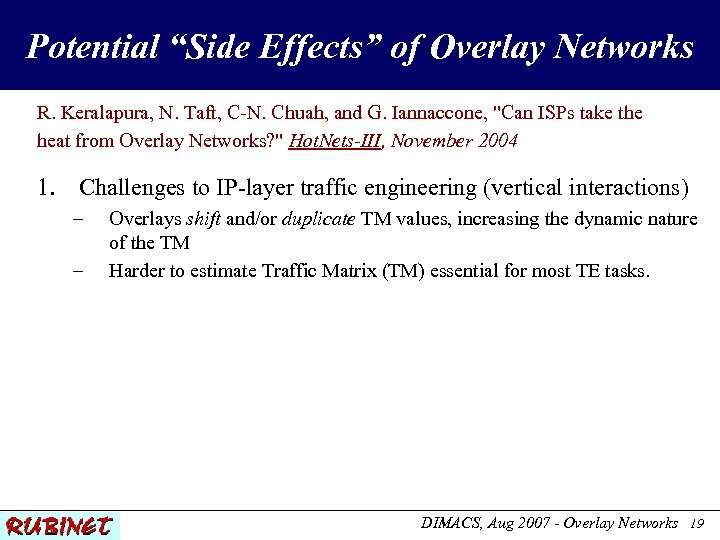 Potential “Side Effects” of Overlay Networks

R. Keralapura, N. Taft, C-N. Chuah, and G. Iannaccone, "Can ISPs take the heat from Overlay Networks?" HotNets-III, November 2004

1. Challenges to IP-layer traffic engineering (vertical interactions)

– Overlays shift and/or duplicate TM values, increasing the dynamic nature of the TM

– Harder to estimate Traffic Matrix (TM) essential for most TE tasks.

RUBINET

DIMACS, Aug 2007 - Overlay Networks 19